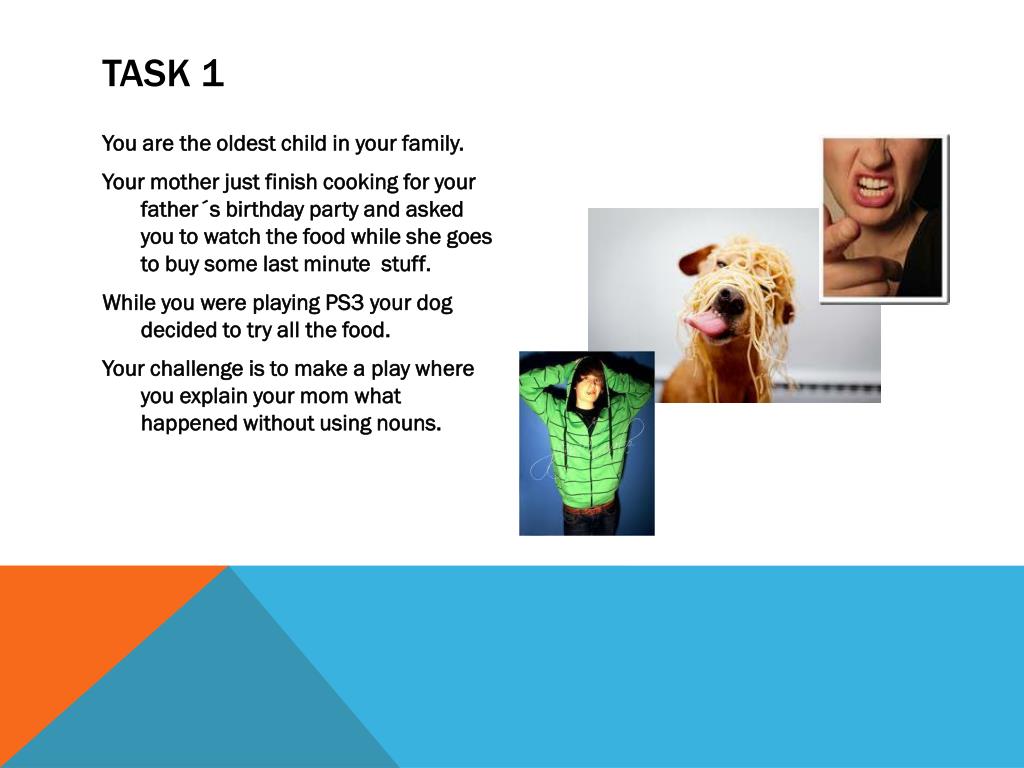 TASK 1

You are the oldest child in your family.

Your mother just finish cooking for your father´s birthday party and asked you to watch the food while she goes to buy some last minute stuff.

While you were playing PS3 your dog decided to try all the food.

Your challenge is to make a play where you explain your mom what happened without using nouns.